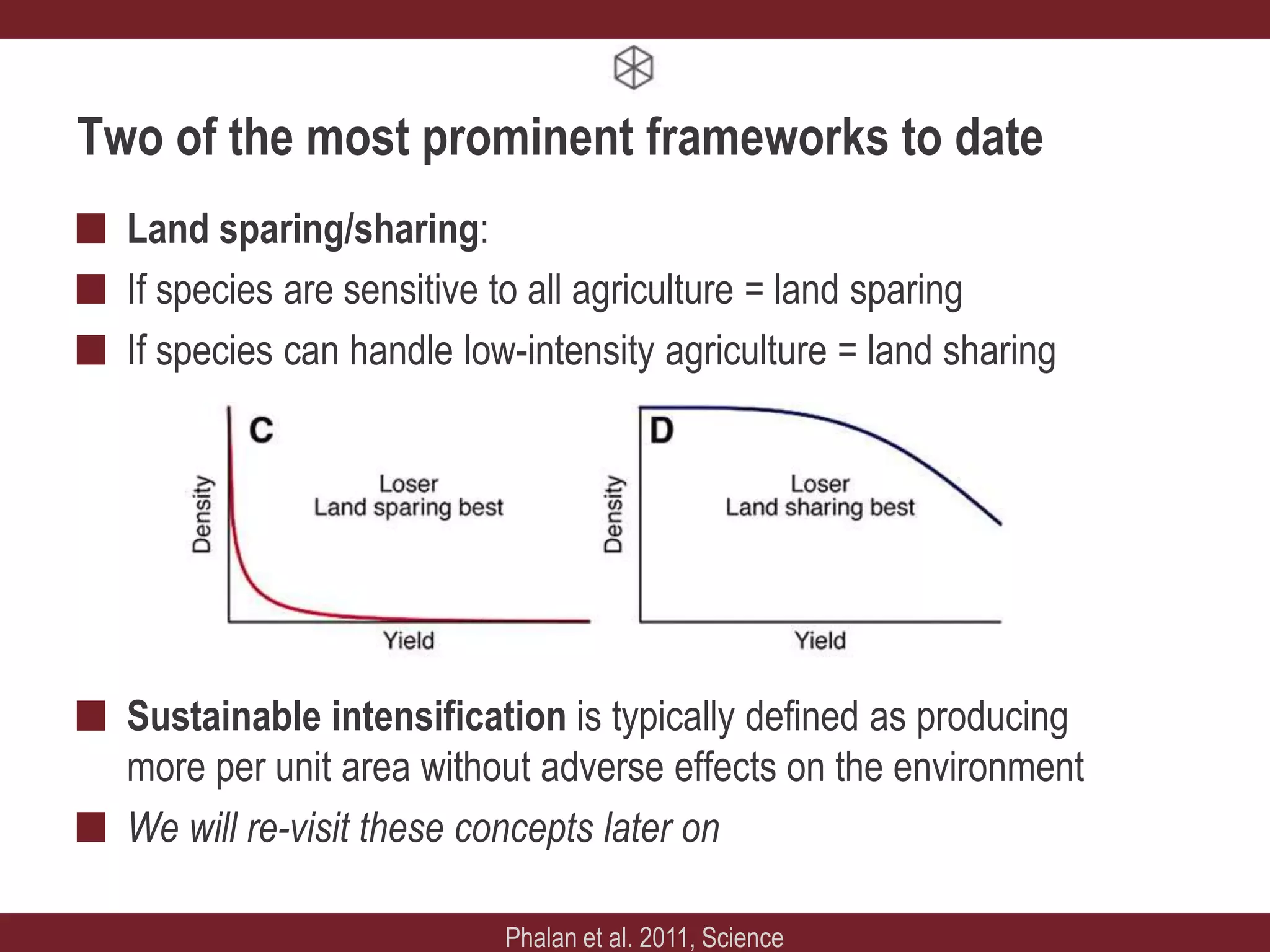 Two of the most prominent frameworks to date

Land sparing/sharing:

If species are sensitive to all agriculture = land sparing

If species can handle low-intensity agriculture = land sharing

C

Density

Loser
Land sparing best

Yield

D

Density

Loser
Land sharing best

Yield

Sustainable intensification is typically defined as producing more per unit area without adverse effects on the environment

We will re-visit these concepts later on

Phalan et al. 2011, Science